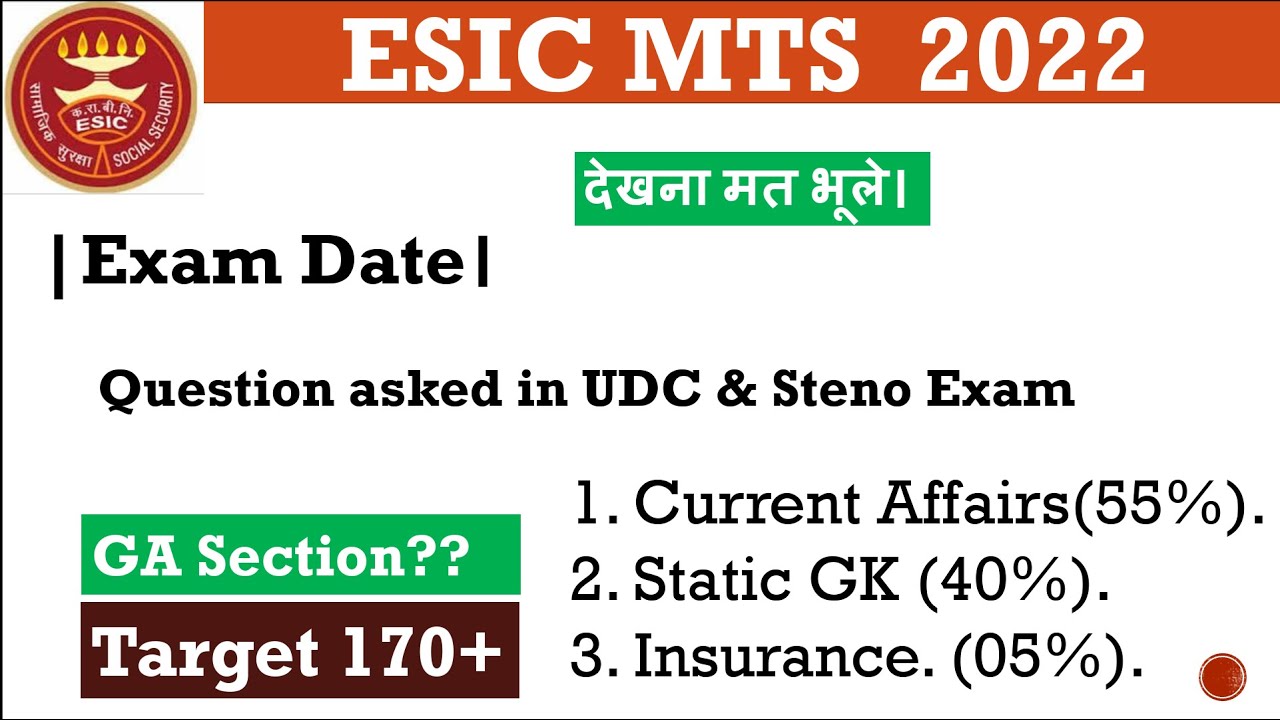 क.रा.बी.नि.
ESIC
सामाजिक सुरक्षा SOCIAL SECURITY

ESIC MTS 2022

देखना मत भूले।

|Exam Date|

Question asked in UDC & Steno Exam

GA Section??

Target 170+

1. Current Affairs(55%).
2. Static GK (40%).
3. Insurance. (05%).